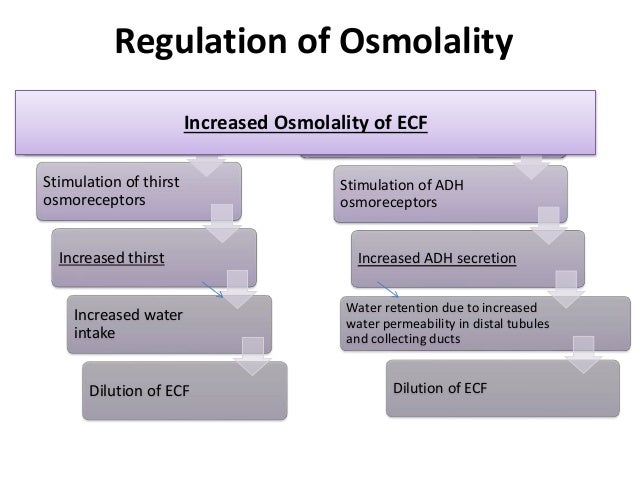 Regulation of Osmolality

Increased Osmolality of ECF

Stimulation of thirst osmoreceptors

Increased thirst

Increased water intake

Dilution of ECF

Stimulation of ADH osmoreceptors

Increased ADH secretion

Water retention due to increased water permeability in distal tubules and collecting ducts

Dilution of ECF